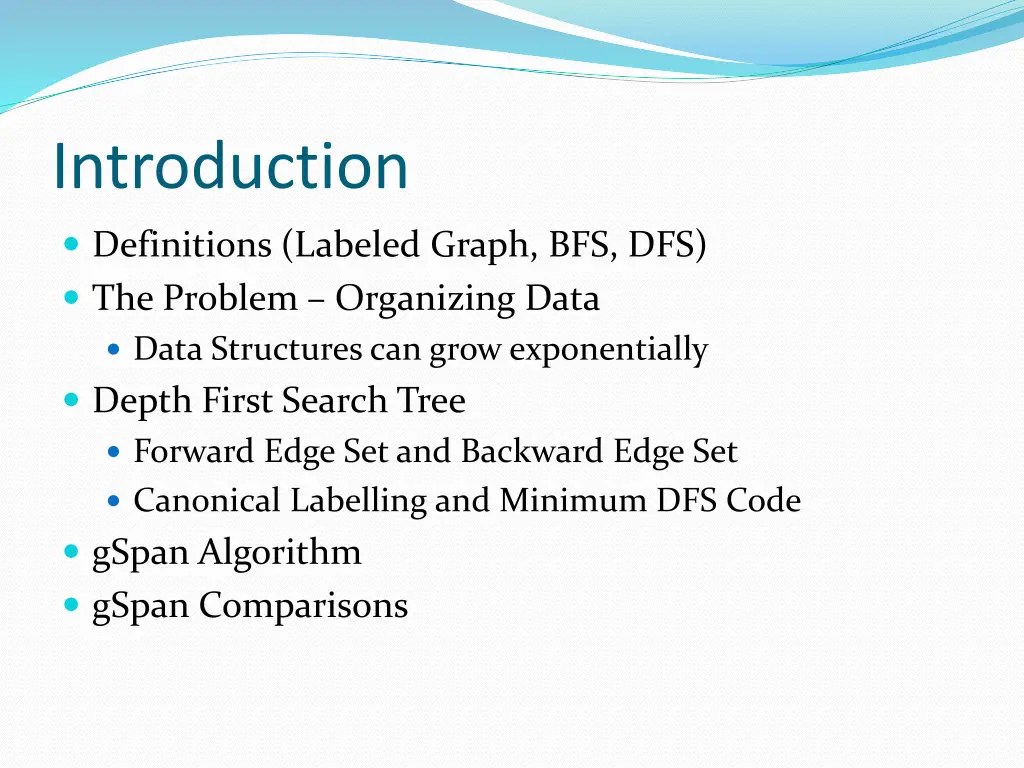 Introduction

- Definitions (Labeled Graph, BFS, DFS)
- The Problem – Organizing Data
  - Data Structures can grow exponentially
- Depth First Search Tree
  - Forward Edge Set and Backward Edge Set
  - Canonical Labelling and Minimum DFS Code
- gSpan Algorithm
- gSpan Comparisons